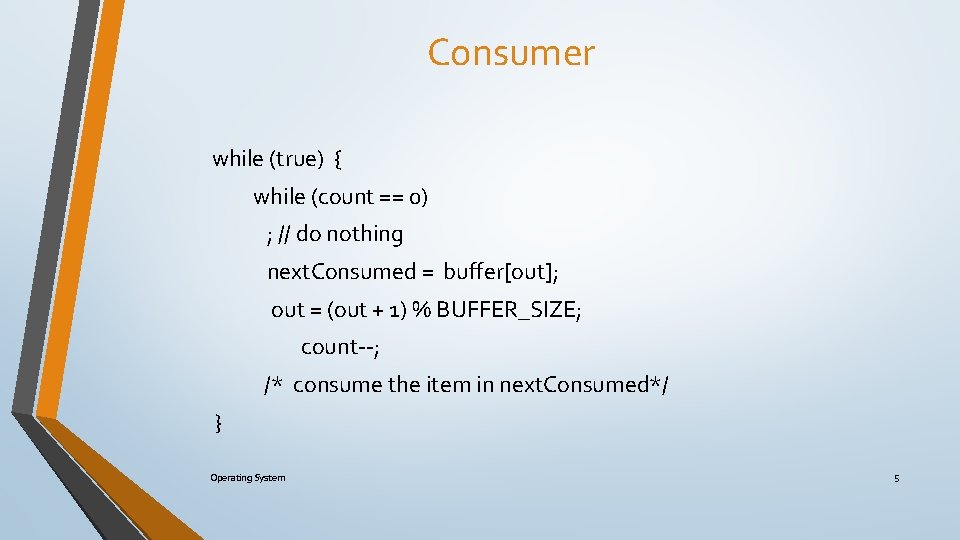 Consumer

while (true) {
while (count == 0)
; // do nothing
nextConsumed = buffer[out];
out = (out + 1) % BUFFER_SIZE;
count--;
/* consume the item in nextConsumed*/
}

Operating System

5